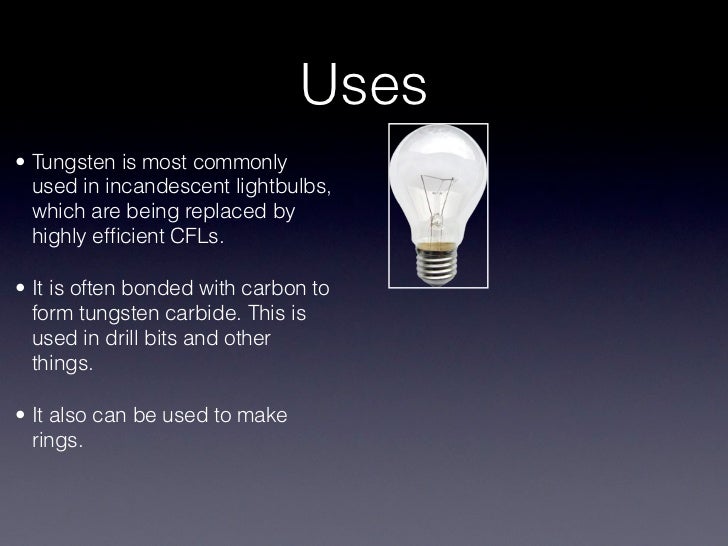 Uses

• Tungsten is most commonly used in incandescent lightbulbs, which are being replaced by highly efficient CFLs.

• It is often bonded with carbon to form tungsten carbide. This is used in drill bits and other things.

• It also can be used to make rings.